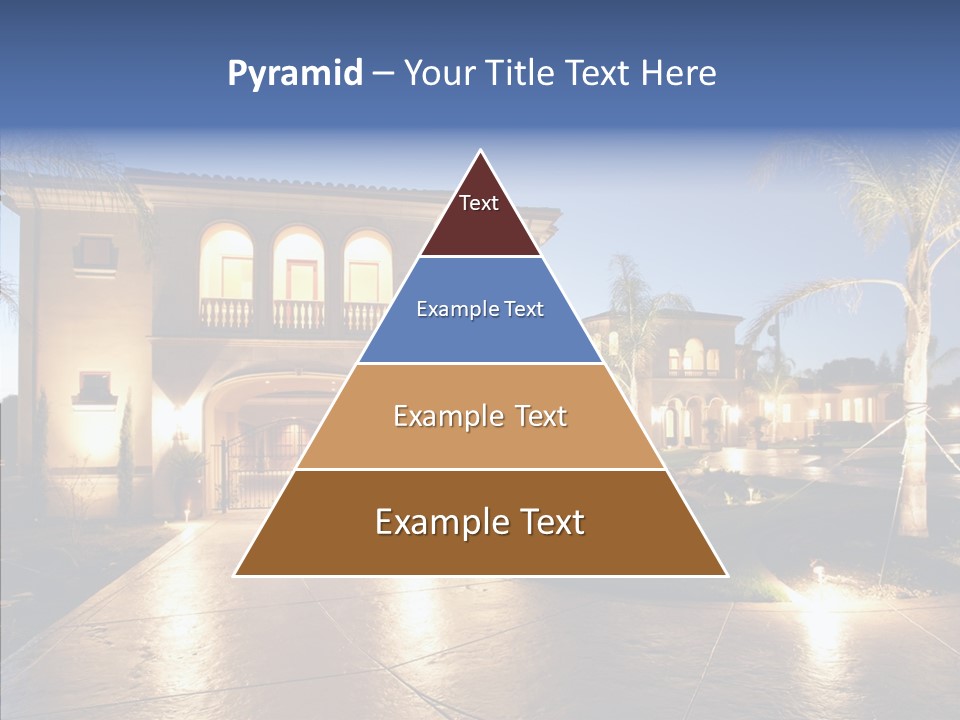 Pyramid – Your Title Text Here

Text

Example Text

Example Text

Example Text